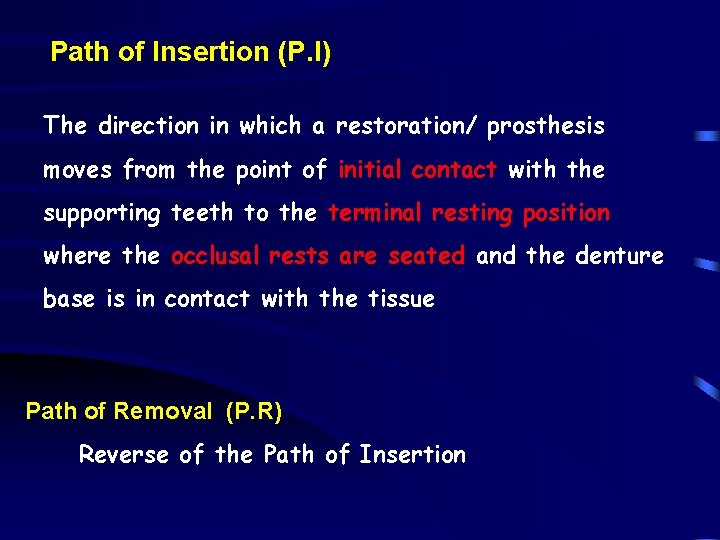 Path of Insertion (P.I)

The direction in which a restoration/ prosthesis moves from the point of initial contact with the supporting teeth to the terminal resting position where the occlusal rests are seated and the denture base is in contact with the tissue

Path of Removal (P.R)

Reverse of the Path of Insertion